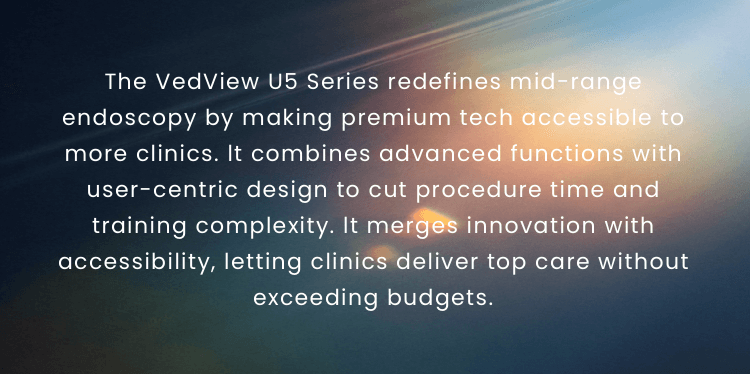 The VedView U5 Series redefines mid-range endoscopy by making premium tech accessible to more clinics. It combines advanced functions with user-centric design to cut procedure time and training complexity. It merges innovation with accessibility, letting clinics deliver top care without exceeding budgets.